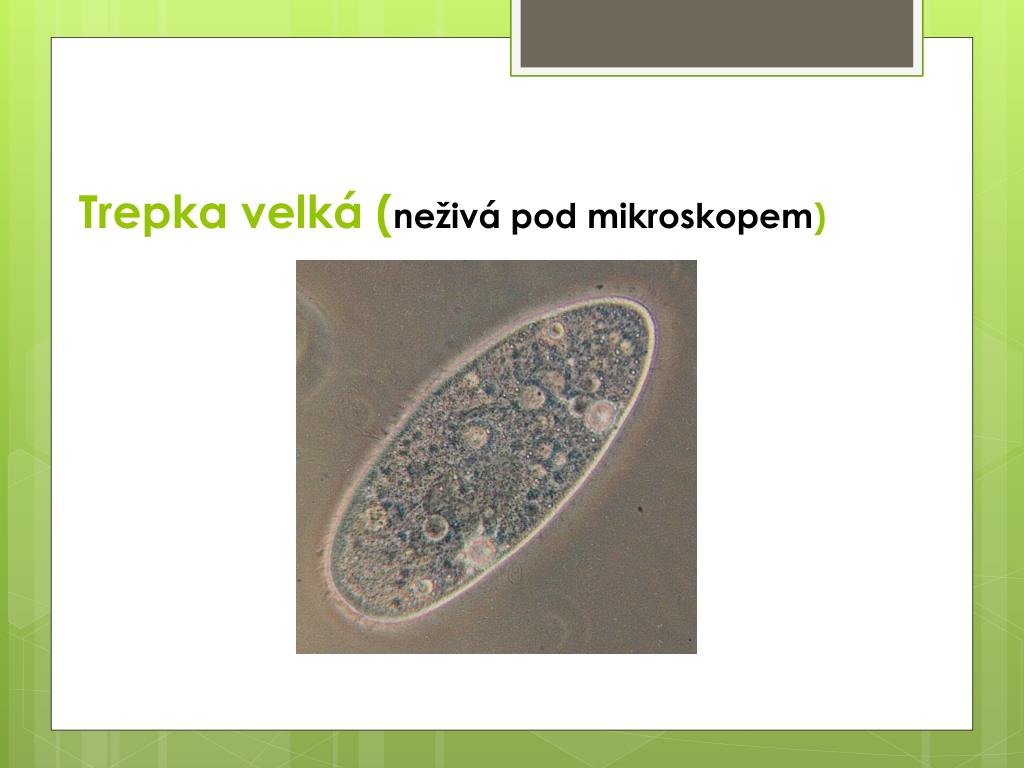 Trepka velká (neživá pod mikroskopem)